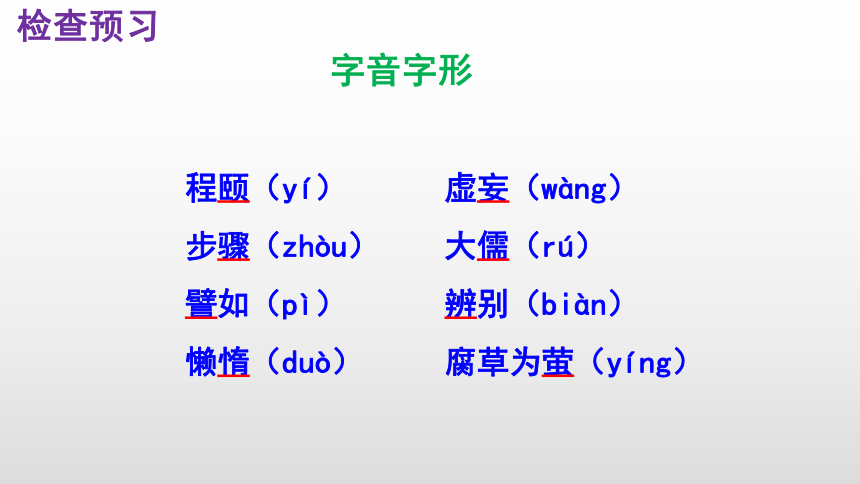 检查预习

字音字形

程颐（yí）
步骤（zhòu）
譬如（pì）
懒惰（duò）

虚妄（wàng）
大儒（rú）
辨别（biàn）
腐草为萤（yíng）